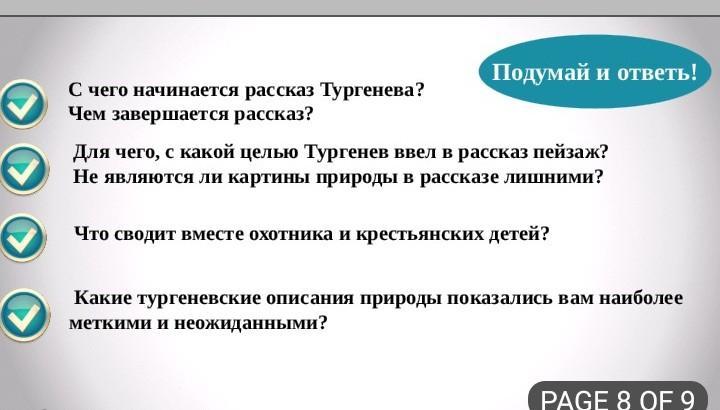 Подумай и ответь!

С чего начинается рассказ Тургенева?
Чем завершается рассказ?

Для чего, с какой целью Тургенев ввел в рассказ пейзаж?
Не являются ли картины природы в рассказе лишними?

Что сводит вместе охотника и крестьянских детей?

Какие тургеневские описания природы показались вам наиболее меткими и неожиданными?

PAGE 8 OF 9